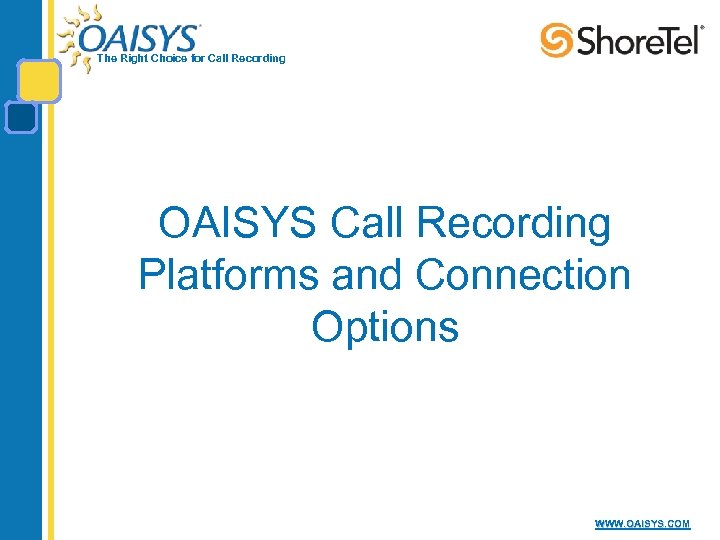 OAISYS®
The Right Choice for Call Recording

ShoreTel®

OAISYS Call Recording Platforms and Connection Options

WWW.OAISYS.COM